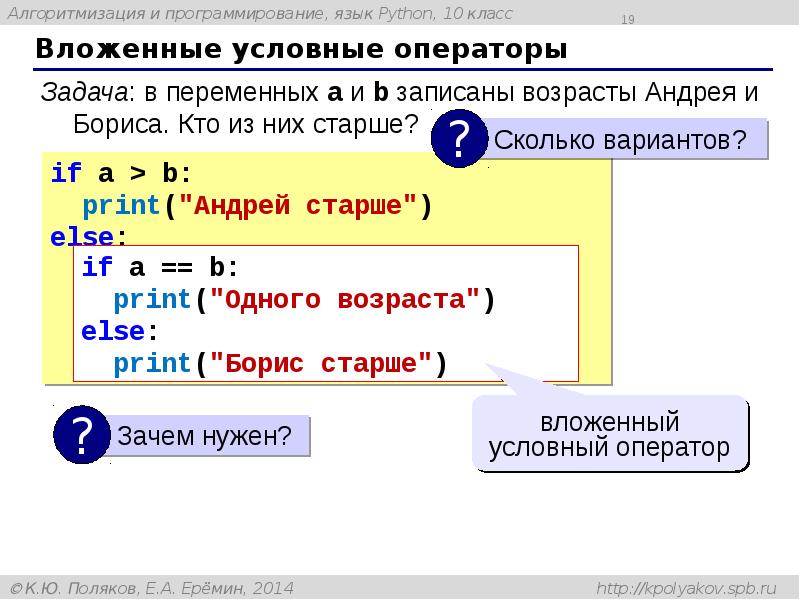 Алгоритмизация и программирование, язык Python, 10 класс

19

Вложенные условные операторы

Задача: в переменных a и b записаны возрасты Андрея и Бориса. Кто из них старше?

?

Сколько вариантов?

if a > b:
  print("Андрей старше")
else:
  if a == b:
    print("Одного возраста")
  else:
    print("Борис старше")

?

Зачем нужен?

вложенный условный оператор

© К.Ю. Поляков, Е.А. Ерёмин, 2014

http://kpolyakov.spb.ru